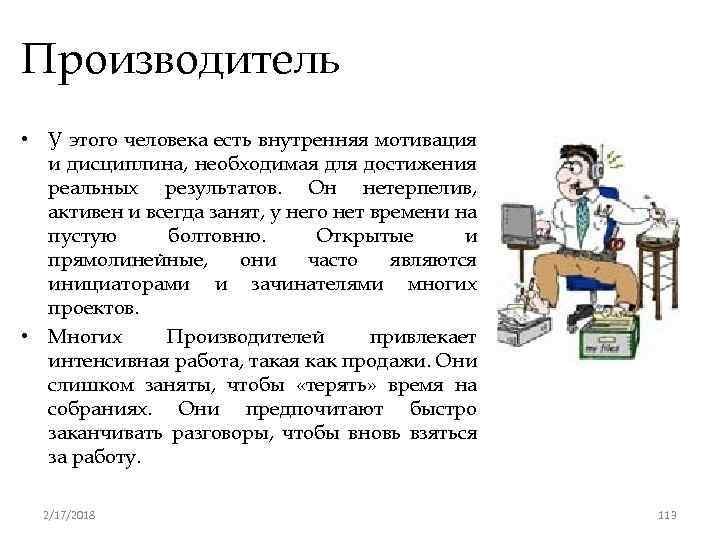 Производитель

• У этого человека есть внутренняя мотивация и дисциплина, необходимая для достижения реальных результатов. Он нетерпелив, активен и всегда занят, у него нет времени на пустую болтовню. Открытые и прямолинейные, они часто являются инициаторами и зачинателями многих проектов.

• Многих Производителей привлекает интенсивная работа, такая как продажи. Они слишком заняты, чтобы «терять» время на собраниях. Они предпочитают быстро заканчивать разговоры, чтобы вновь взяться за работу.

my files

2/17/2018

113